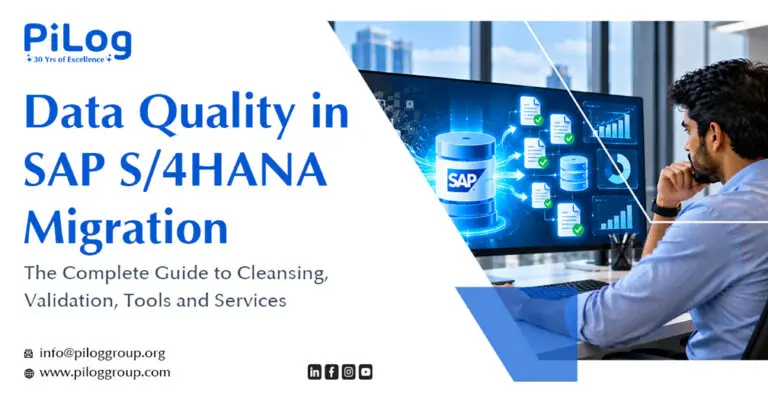 PiLog
30 Yrs of Excellence

Data Quality in SAP S/4HANA Migration

The Complete Guide to Cleansing, Validation, Tools and Services

info@piloggroup.org
www.piloggroup.com

SAP